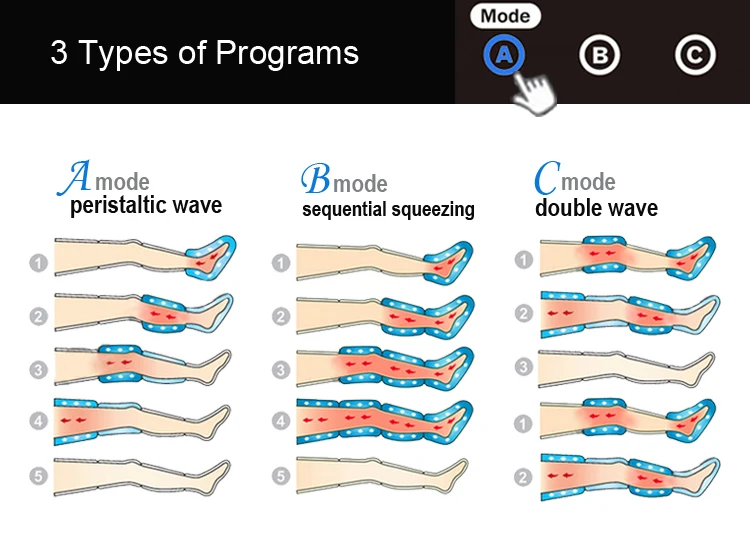 3 Types of Programs

Mode

A B C

A mode
peristaltic wave

1
2
3
4
5

B mode
sequential squeezing

1
2
3
4
5

C mode
double wave

1
2
3
1
2